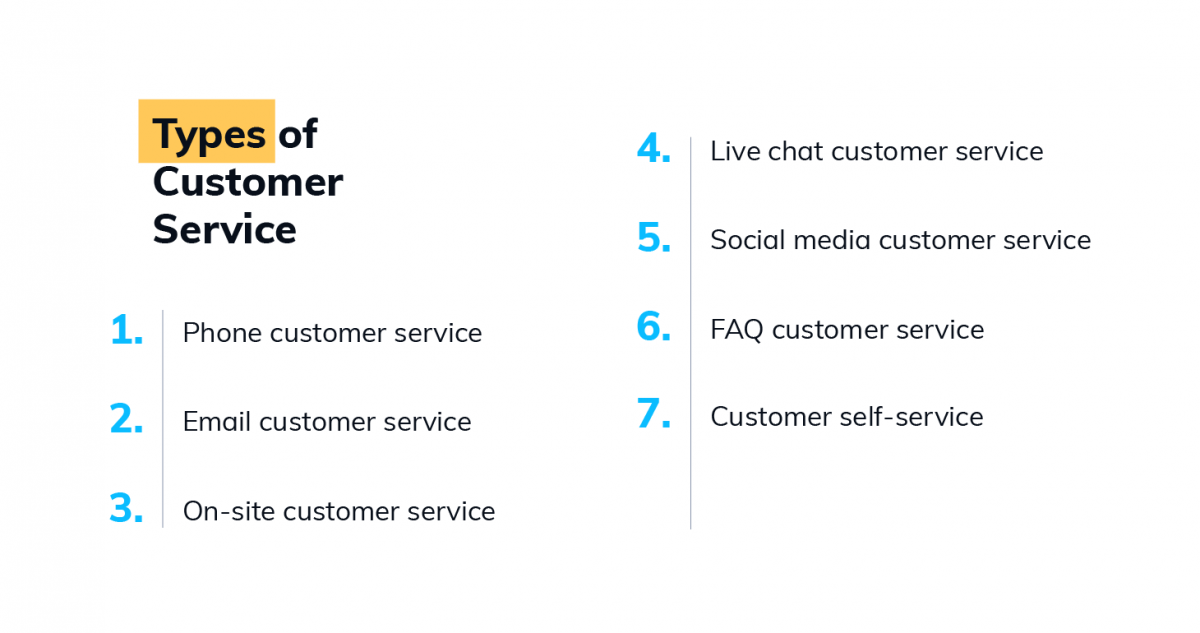 Types of Customer Service

1. Phone customer service

2. Email customer service

3. On-site customer service

4. Live chat customer service

5. Social media customer service

6. FAQ customer service

7. Customer self-service